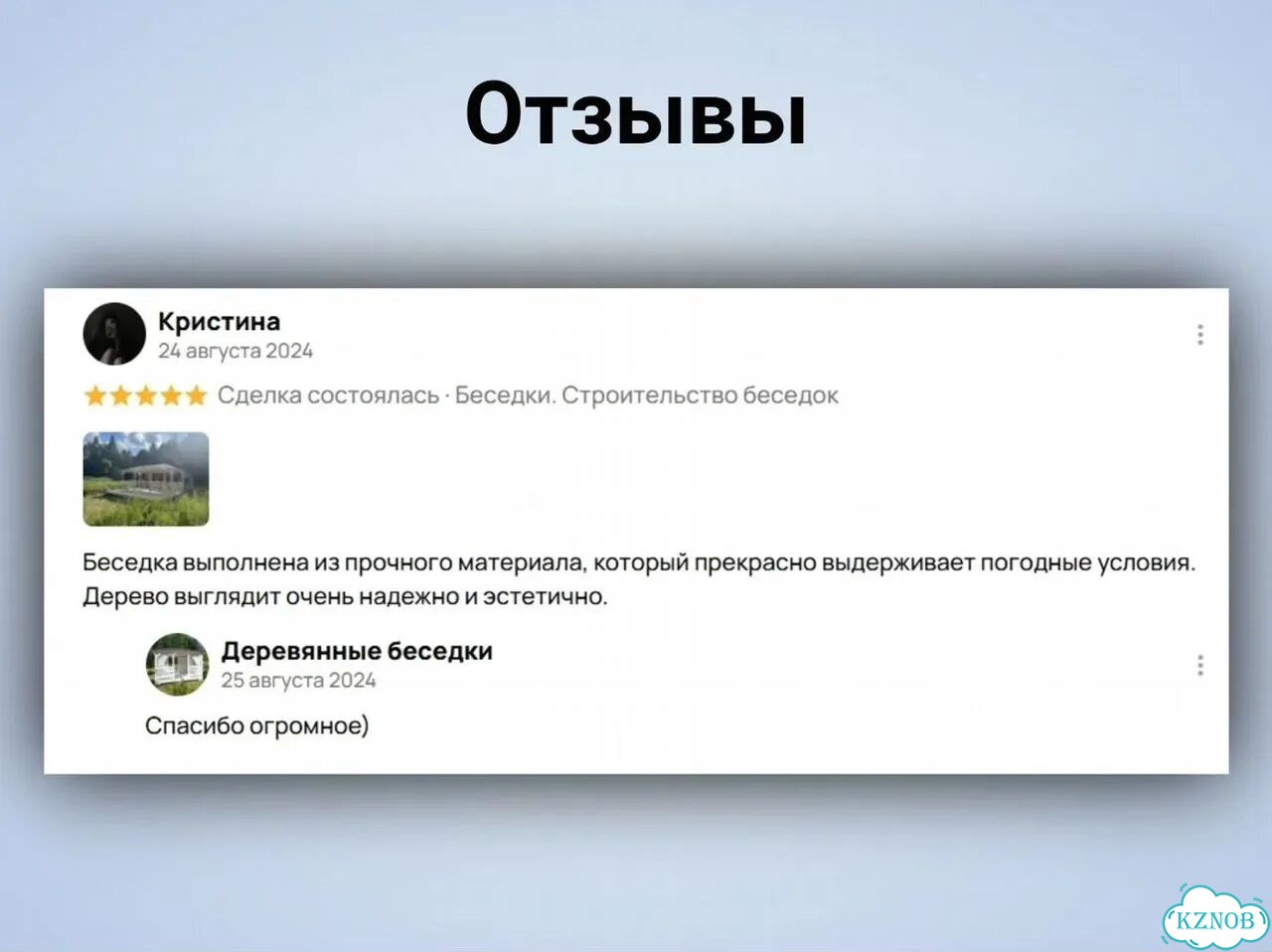 Отзывы

Кристина
24 августа 2024

Сделка состоялась · Беседки. Строительство беседок

Беседка выполнена из прочного материала, который прекрасно выдерживает погодные условия. Дерево выглядит очень надежно и эстетично.

Деревянные беседки
25 августа 2024

Спасибо огромное)

KZNOB